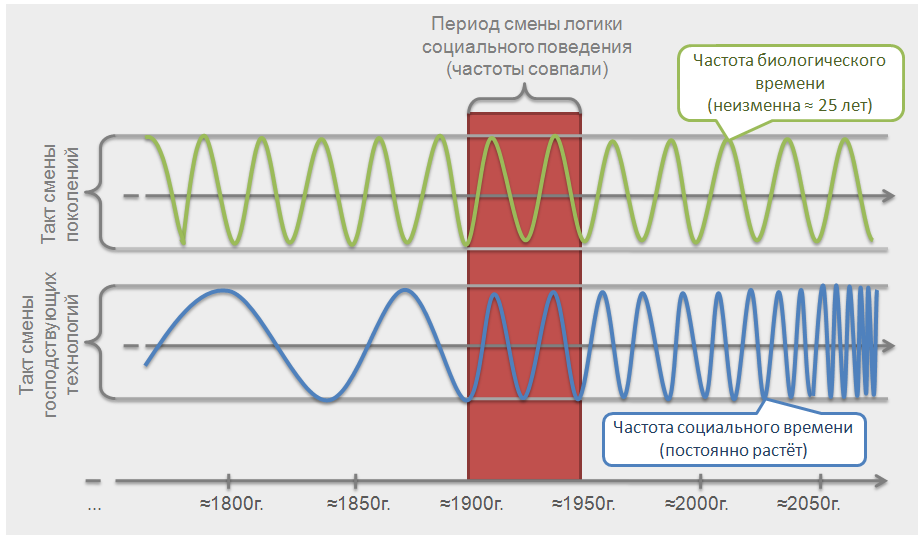 Период смены логики социального поведения (частоты совпали)

Частота биологического времени (неизменна ≈ 25 лет)

Такт смены поколений

Такт смены господствующих технологий

Частота социального времени (постоянно растёт)

... ≈1800г. ≈1850г. ≈1900г. ≈1950г. ≈2000г. ≈2050г.